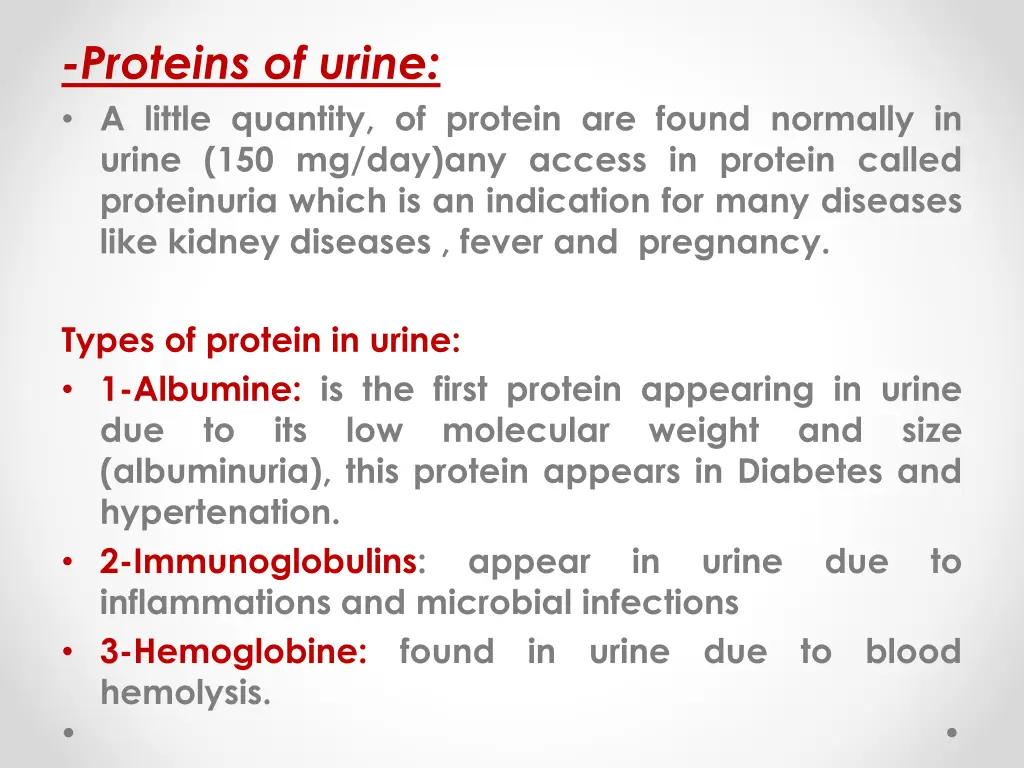 -Proteins of urine:

• A little quantity, of protein are found normally in urine (150 mg/day)any access in protein called proteinuria which is an indication for many diseases like kidney diseases , fever and pregnancy.

Types of protein in urine:

• 1-Albumine: is the first protein appearing in urine due to its low molecular weight and size (albuminuria), this protein appears in Diabetes and hypertenation.
• 2-Immunoglobulins: appear in urine due to inflammations and microbial infections
• 3-Hemoglobine: found in urine due to blood hemolysis.